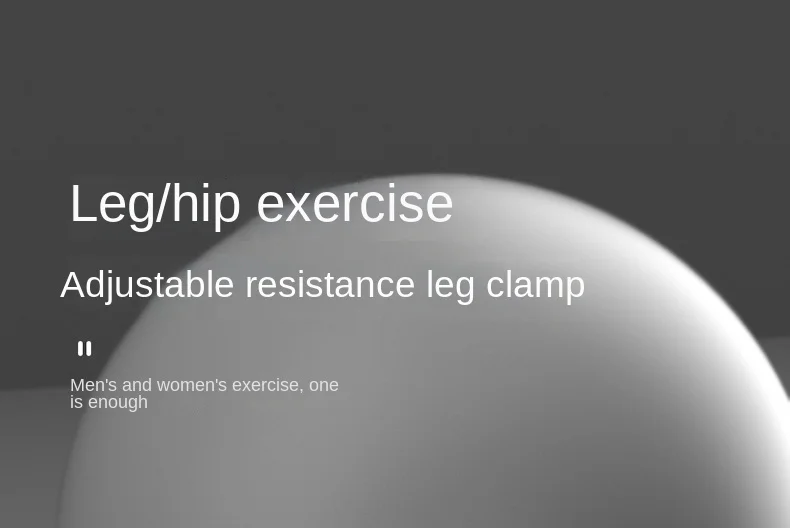 Leg/hip exercise

Adjustable resistance leg clamp

Men's and women's exercise, one is enough